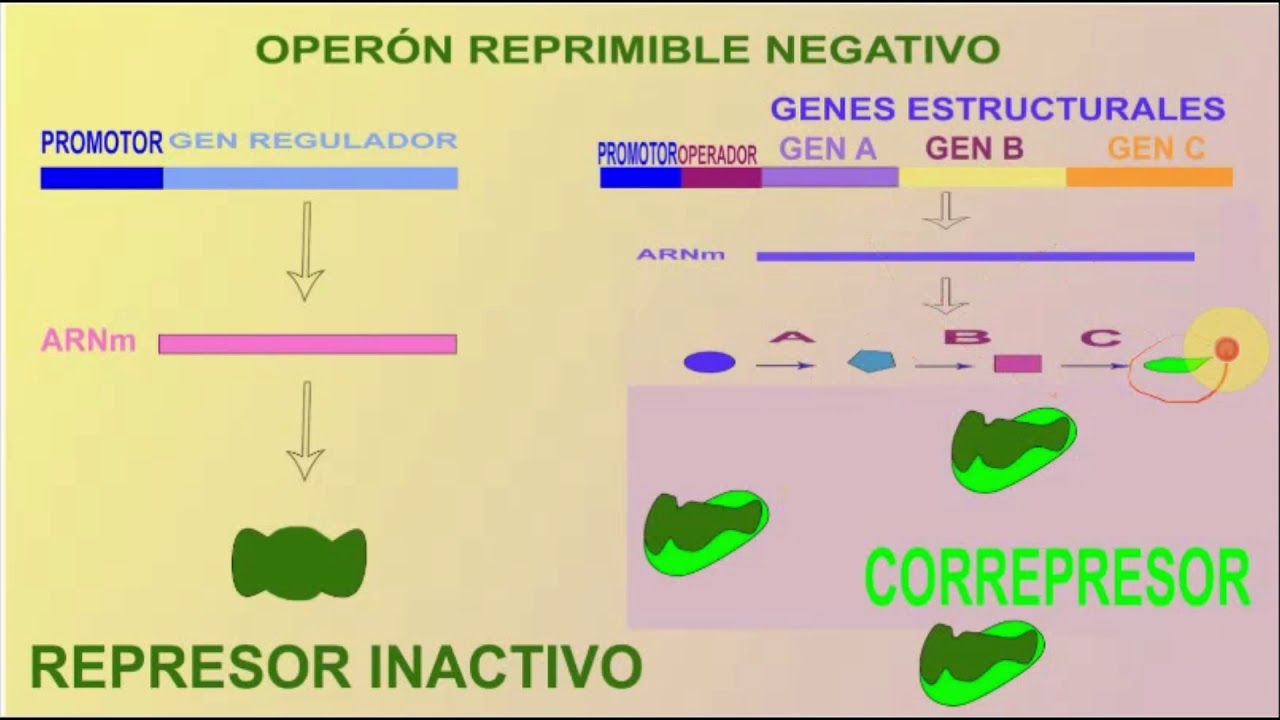 OPERÓN REPRIMIBLE NEGATIVO

PROMOTOR GEN REGULADOR

ARNm

REPRESOR INACTIVO

GENES ESTRUCTURALES

PROMOTOR OPERADOR GEN A GEN B GEN C

ARNm

A B C

CORREPRESOR